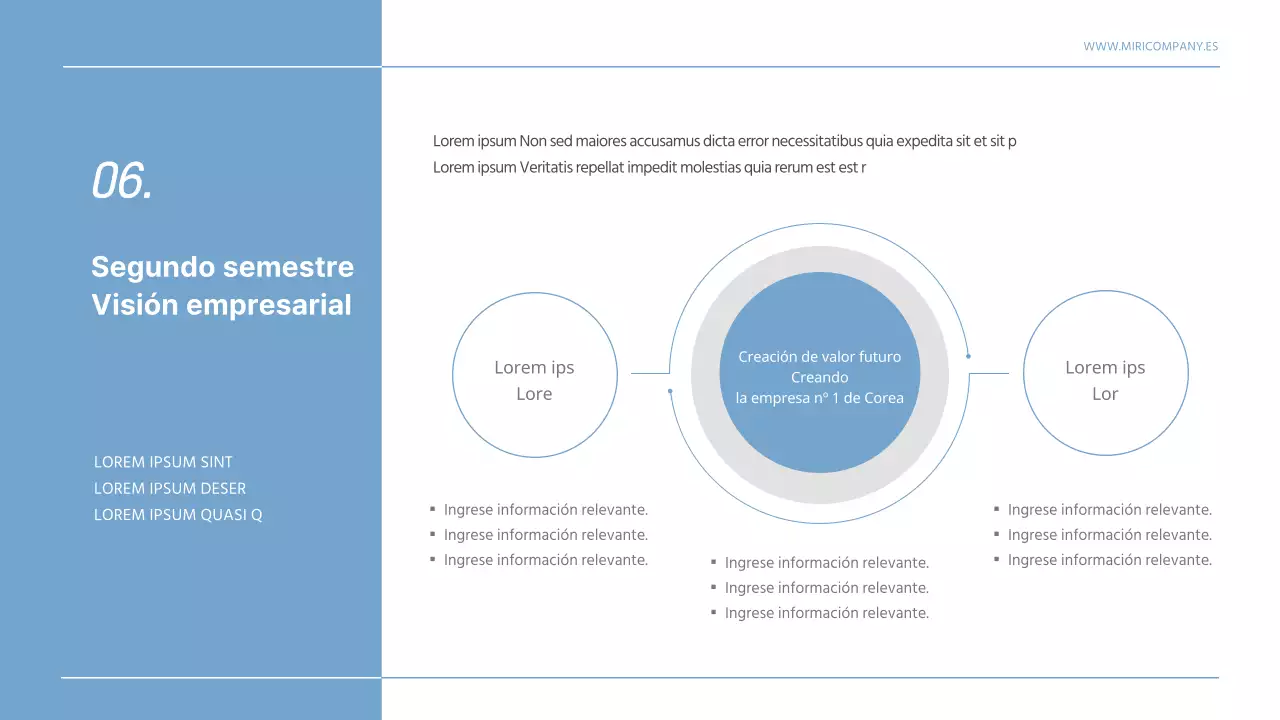 WWW.MIRICOMPANY.ES

06.

Segundo semestre
Visión empresarial

LOREM IPSUM SINT
LOREM IPSUM DESER
LOREM IPSUM QUASI Q

Lorem ipsum Non sed maiores accusamus dicta error necessitatibus quia expedita sit et sit p
Lorem ipsum Veritatis repellat impedit molestias quia rerum est est r

Lorem ips
Lore

Creación de valor futuro
Creando
la empresa n° 1 de Corea

Lorem ips
Lor

▪ Ingrese información relevante.
▪ Ingrese información relevante.
▪ Ingrese información relevante.

▪ Ingrese información relevante.
▪ Ingrese información relevante.
▪ Ingrese información relevante.

▪ Ingrese información relevante.
▪ Ingrese información relevante.
▪ Ingrese información relevante.